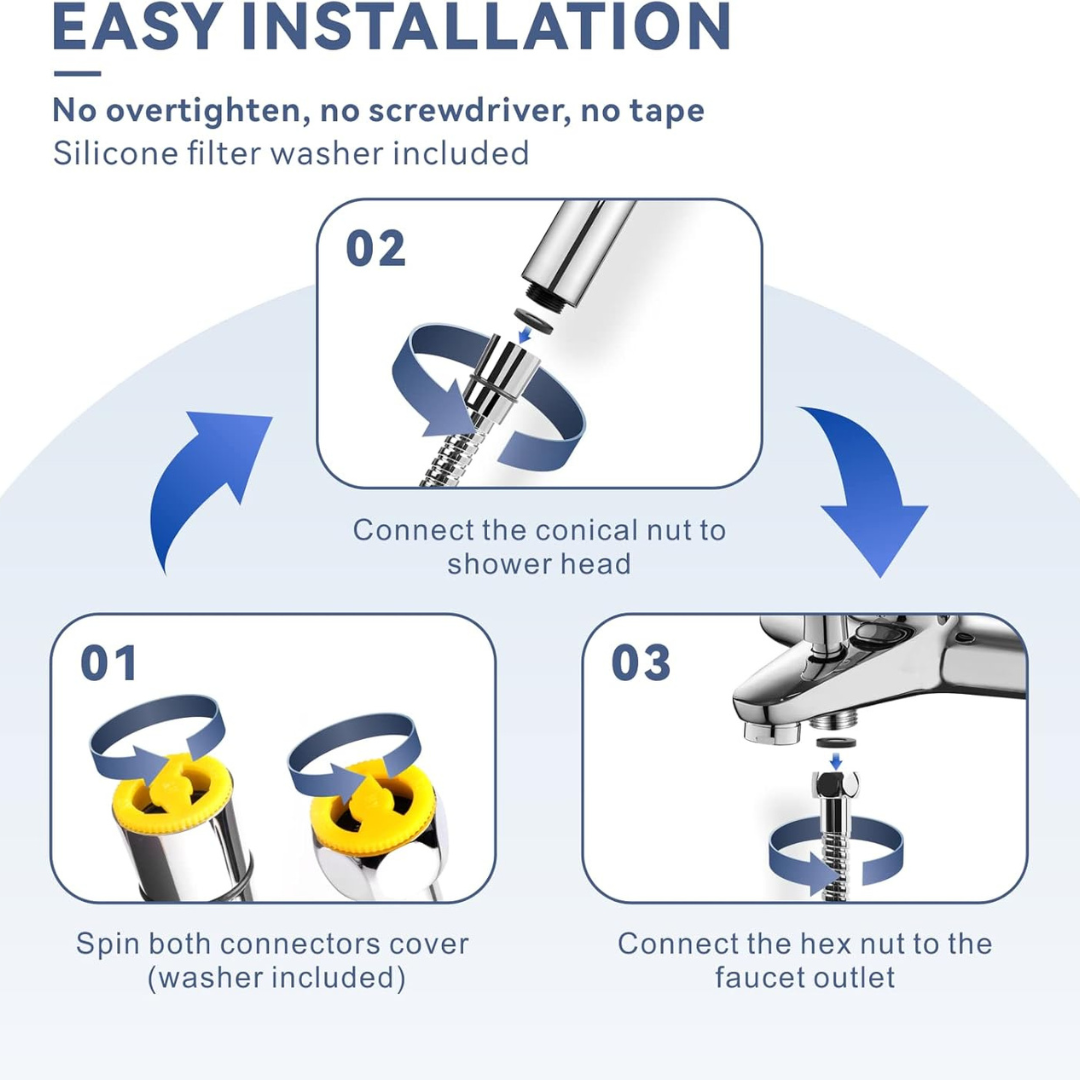 EASY INSTALLATION

No overtighten, no screwdriver, no tape
Silicone filter washer included

02

Connect the conical nut to shower head

01

Spin both connectors cover (washer included)

03

Connect the hex nut to the faucet outlet